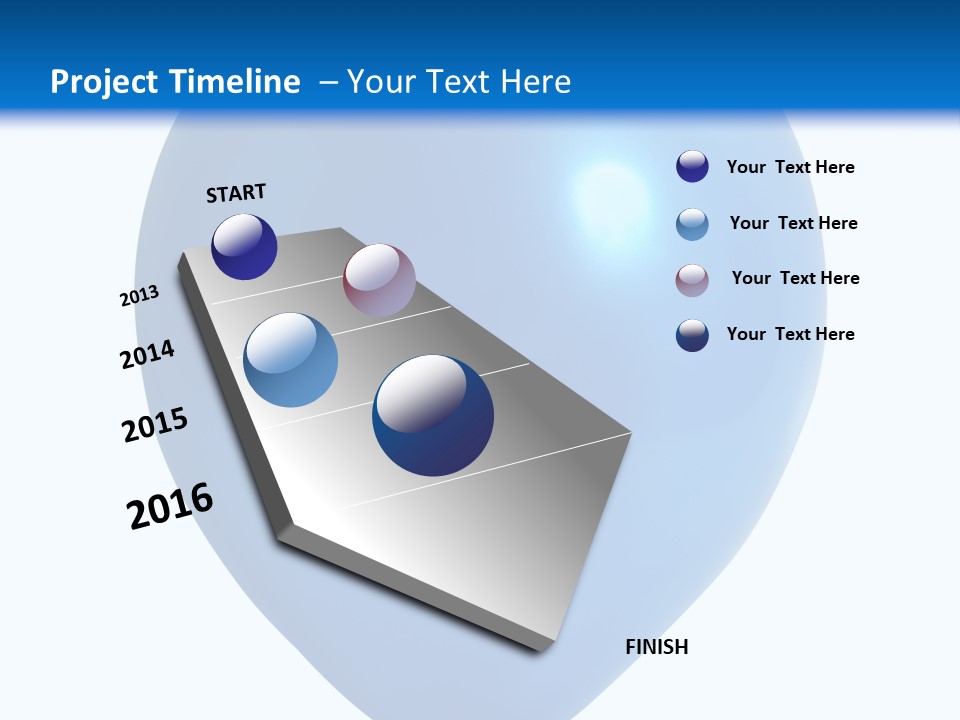 Project Timeline – Your Text Here

START

2013

2014

2015

2016

FINISH

Your Text Here

Your Text Here

Your Text Here

Your Text Here